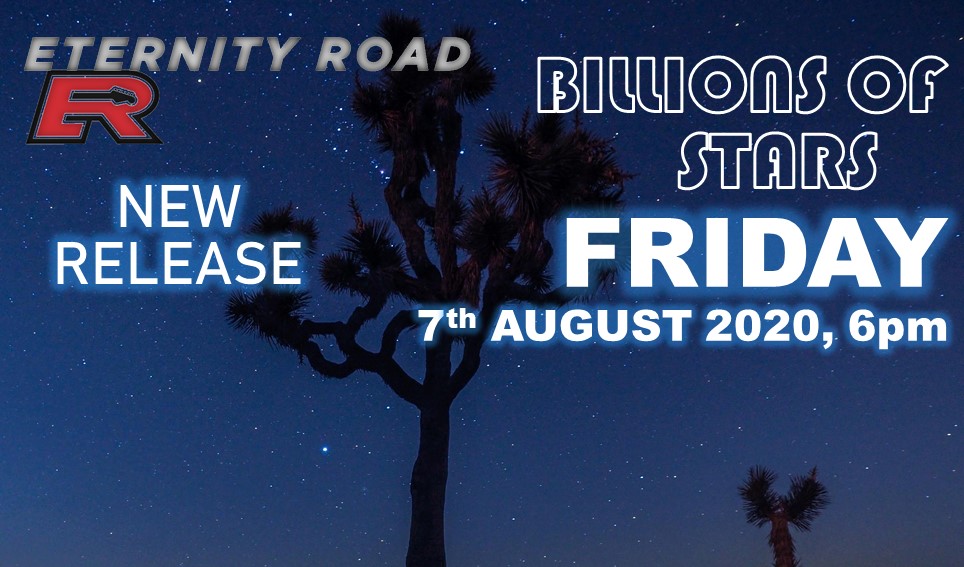 ETERNITY ROAD
ER

NEW RELEASE

BILLIONS OF STARS

FRIDAY

7th AUGUST 2020, 6pm